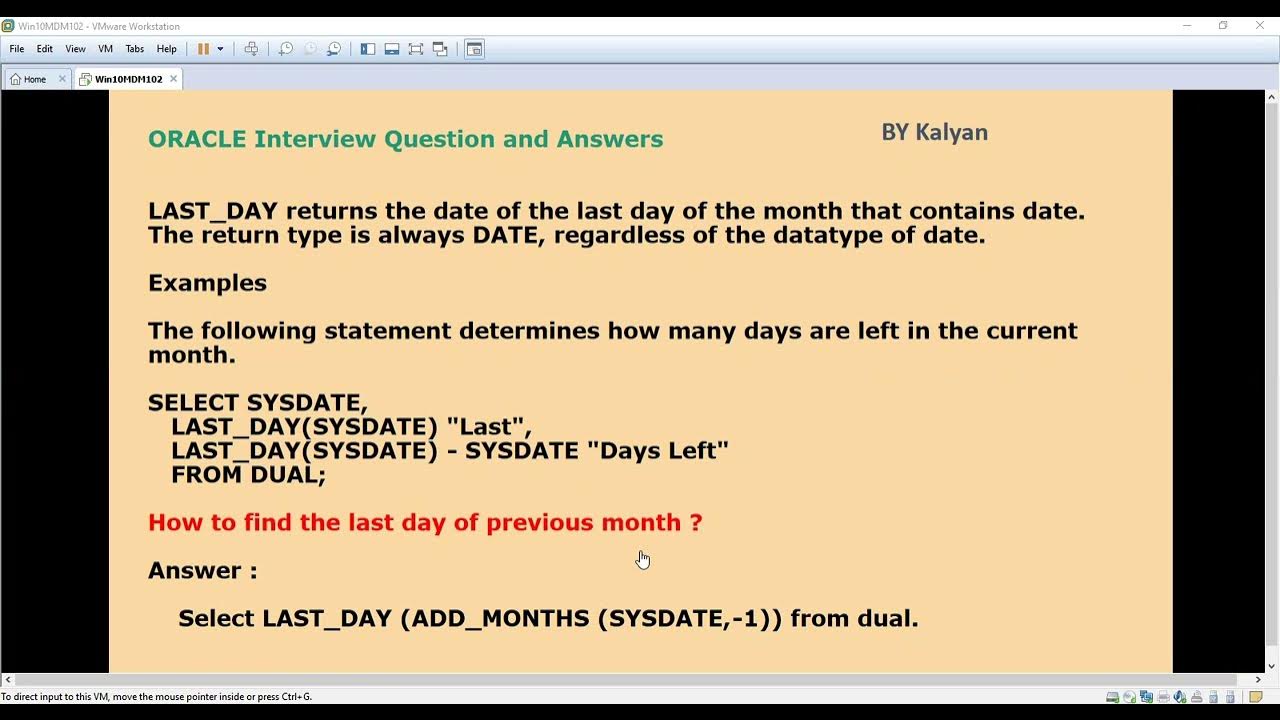 Win10MDM102 - VMware Workstation

File Edit View VM Tabs Help

Home
Win10MDM102

ORACLE Interview Question and Answers

BY Kalyan

LAST_DAY returns the date of the last day of the month that contains date. The return type is always DATE, regardless of the datatype of date.

Examples

The following statement determines how many days are left in the current month.

SELECT SYSDATE,
LAST_DAY(SYSDATE) "Last",
LAST_DAY(SYSDATE) - SYSDATE "Days Left"
FROM DUAL;

How to find the last day of previous month ?

Answer :

Select LAST_DAY (ADD_MONTHS (SYSDATE,-1)) from dual.

To direct input to this VM, move the mouse pointer inside or press Ctrl+G.